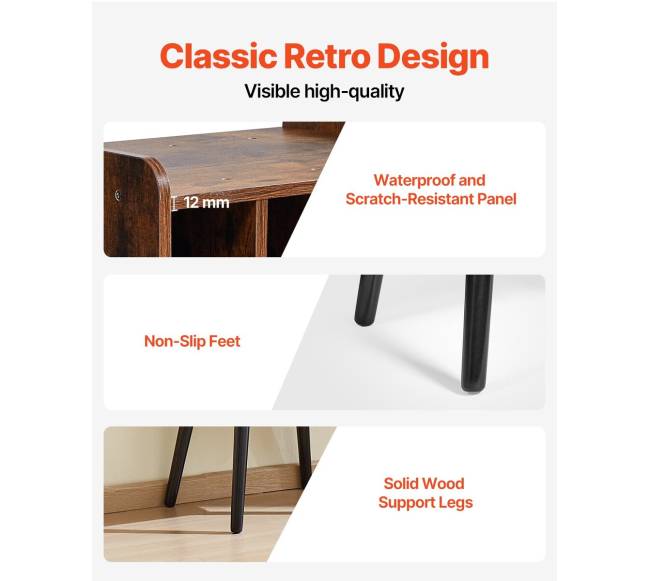 Classic Retro Design

Visible high-quality

12 mm

Waterproof and Scratch-Resistant Panel

Non-Slip Feet

Solid Wood Support Legs